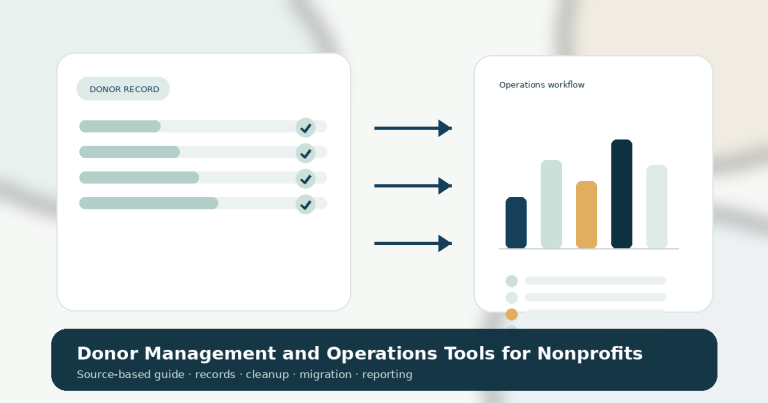 DONOR RECORD

Operations workflow

Donor Management and Operations Tools for Nonprofits

Source-based guide · records · cleanup · migration · reporting